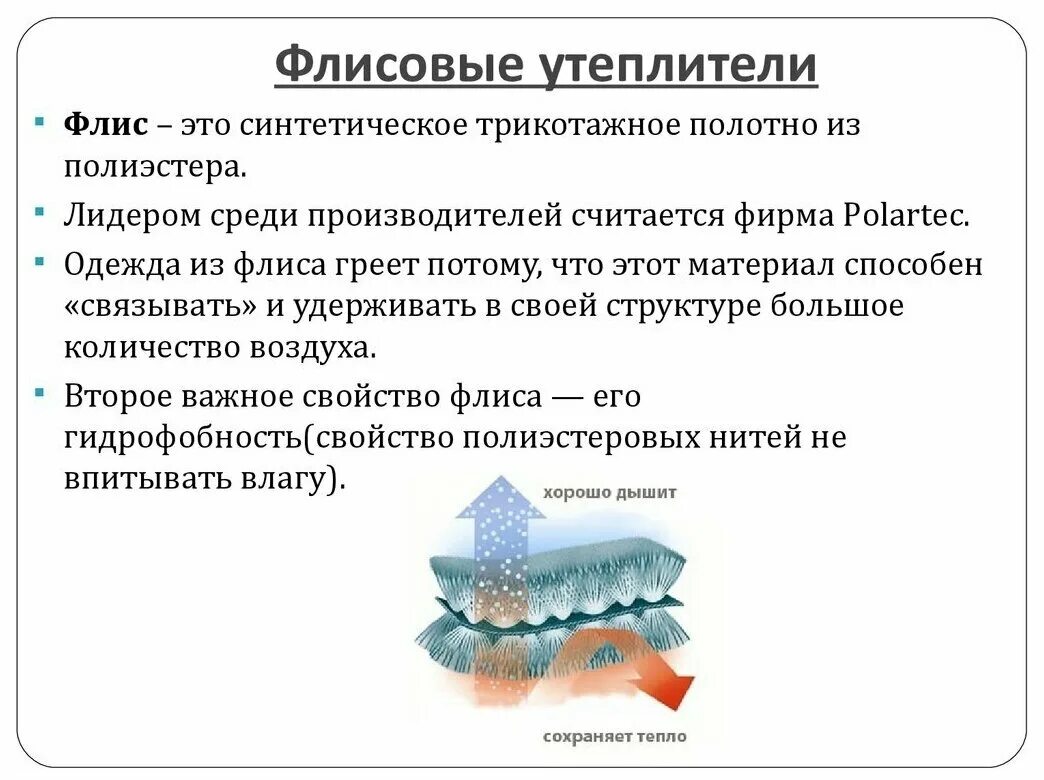 Флисовые утеплители

Флис – это синтетическое трикотажное полотно из полиэстера.

Лидером среди производителей считается фирма Polartec.

Одежда из флиса греет потому, что этот материал способен «связывать» и удерживать в своей структуре большое количество воздуха.

Второе важное свойство флиса — его гидрофобность(свойство полиэстеровых нитей не впитывать влагу).

хорошо дышит

сохраняет тепло